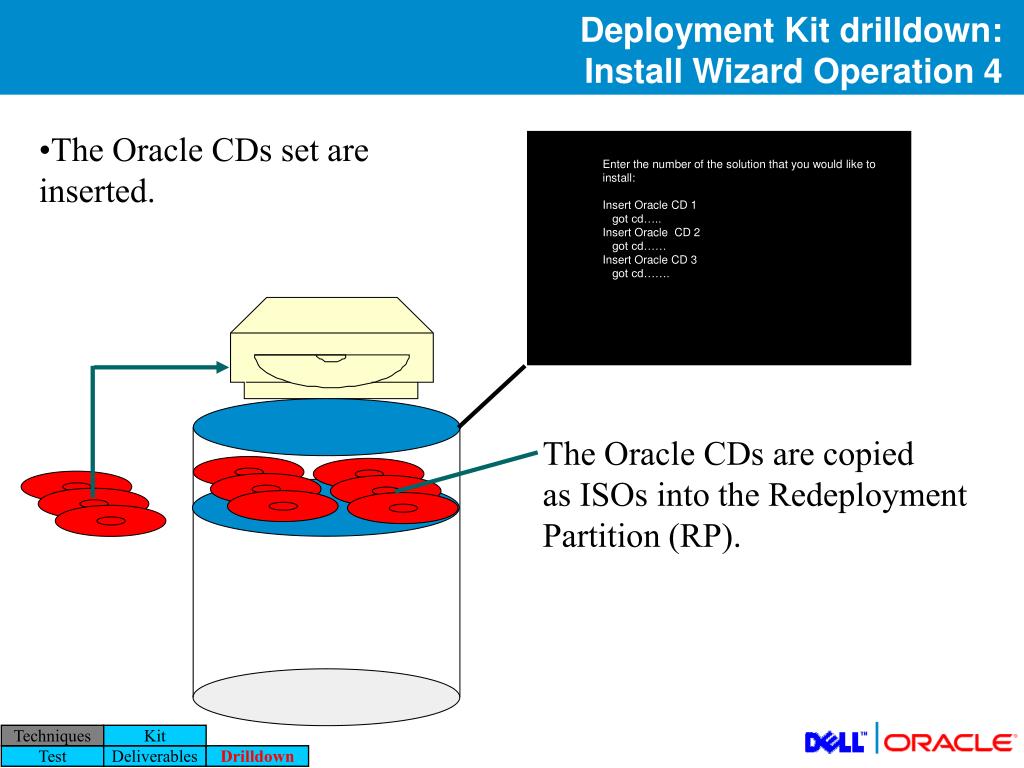 Deployment Kit drilldown:
Install Wizard Operation 4

•The Oracle CDs set are inserted.

Enter the number of the solution that you would like to install:

Insert Oracle CD 1
got cd…..
Insert Oracle CD 2
got cd……
Insert Oracle CD 3
got cd…….

The Oracle CDs are copied as ISOs into the Redeployment Partition (RP).

| Techniques | Kit | |
|---|---|---|
| Test | Deliverables | Drilldown |

DELL™ ORACLE®